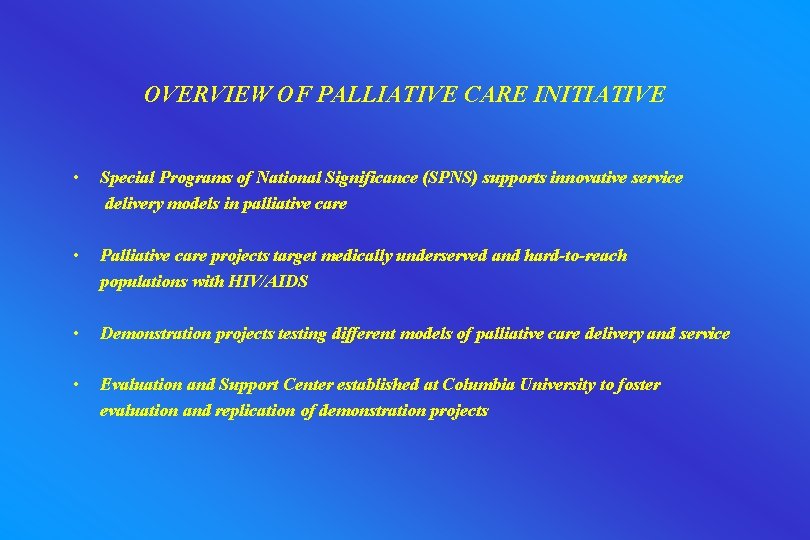 OVERVIEW OF PALLIATIVE CARE INITIATIVE

• Special Programs of National Significance (SPNS) supports innovative service delivery models in palliative care

• Palliative care projects target medically underserved and hard-to-reach populations with HIV/AIDS

• Demonstration projects testing different models of palliative care delivery and service

• Evaluation and Support Center established at Columbia University to foster evaluation and replication of demonstration projects